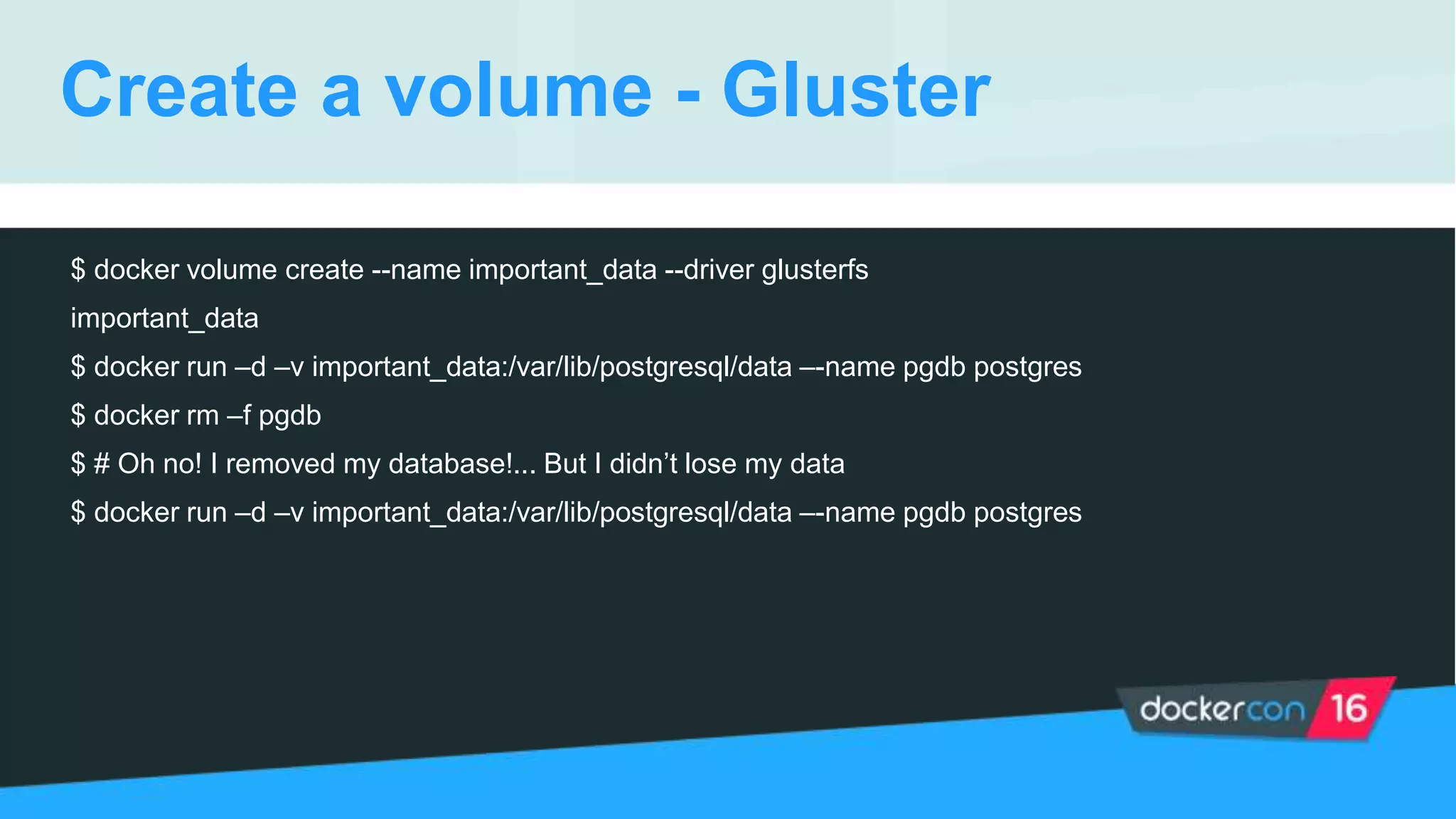 Create a volume - Gluster

$ docker volume create --name important_data --driver glusterfs

important_data

$ docker run –d –v important_data:/var/lib/postgresql/data –-name pgdb postgres

$ docker rm –f pgdb

$ # Oh no! I removed my database!... But I didn’t lose my data

$ docker run –d –v important_data:/var/lib/postgresql/data –-name pgdb postgres

dockercon 16